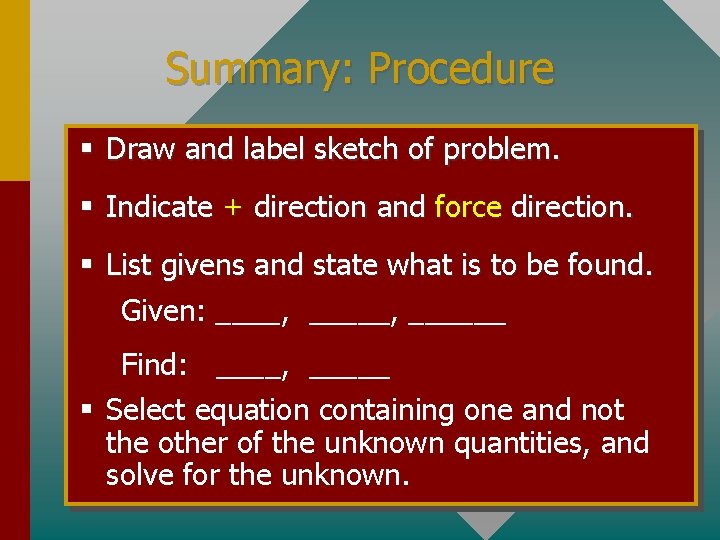 Summary: Procedure

▪ Draw and label sketch of problem.

▪ Indicate + direction and force direction.

▪ List givens and state what is to be found.

Given: ____, _____, ______

Find: ____, _____

▪ Select equation containing one and not the other of the unknown quantities, and solve for the unknown.